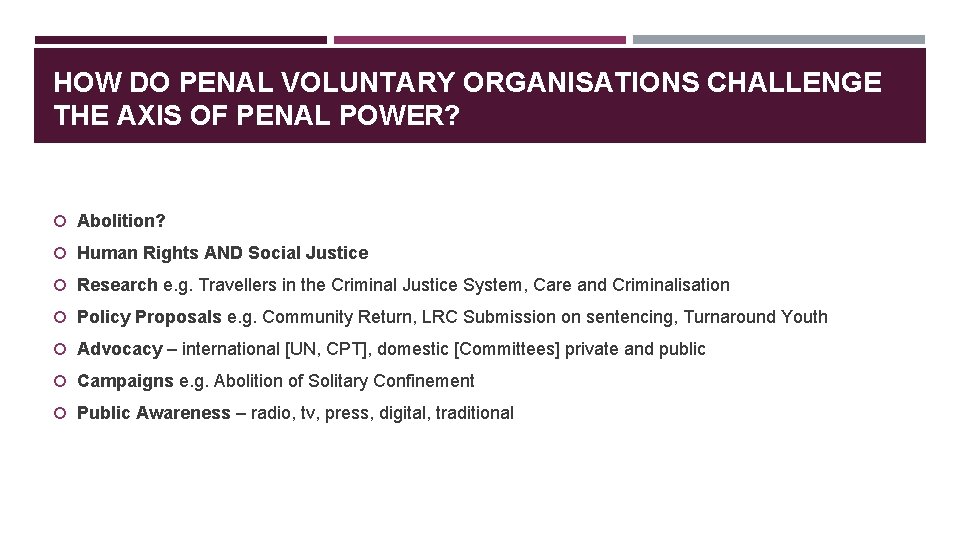 HOW DO PENAL VOLUNTARY ORGANISATIONS CHALLENGE THE AXIS OF PENAL POWER?

Abolition?

Human Rights AND Social Justice

Research e.g. Travellers in the Criminal Justice System, Care and Criminalisation

Policy Proposals e.g. Community Return, LRC Submission on sentencing, Turnaround Youth

Advocacy – international [UN, CPT], domestic [Committees] private and public

Campaigns e.g. Abolition of Solitary Confinement

Public Awareness – radio, tv, press, digital, traditional